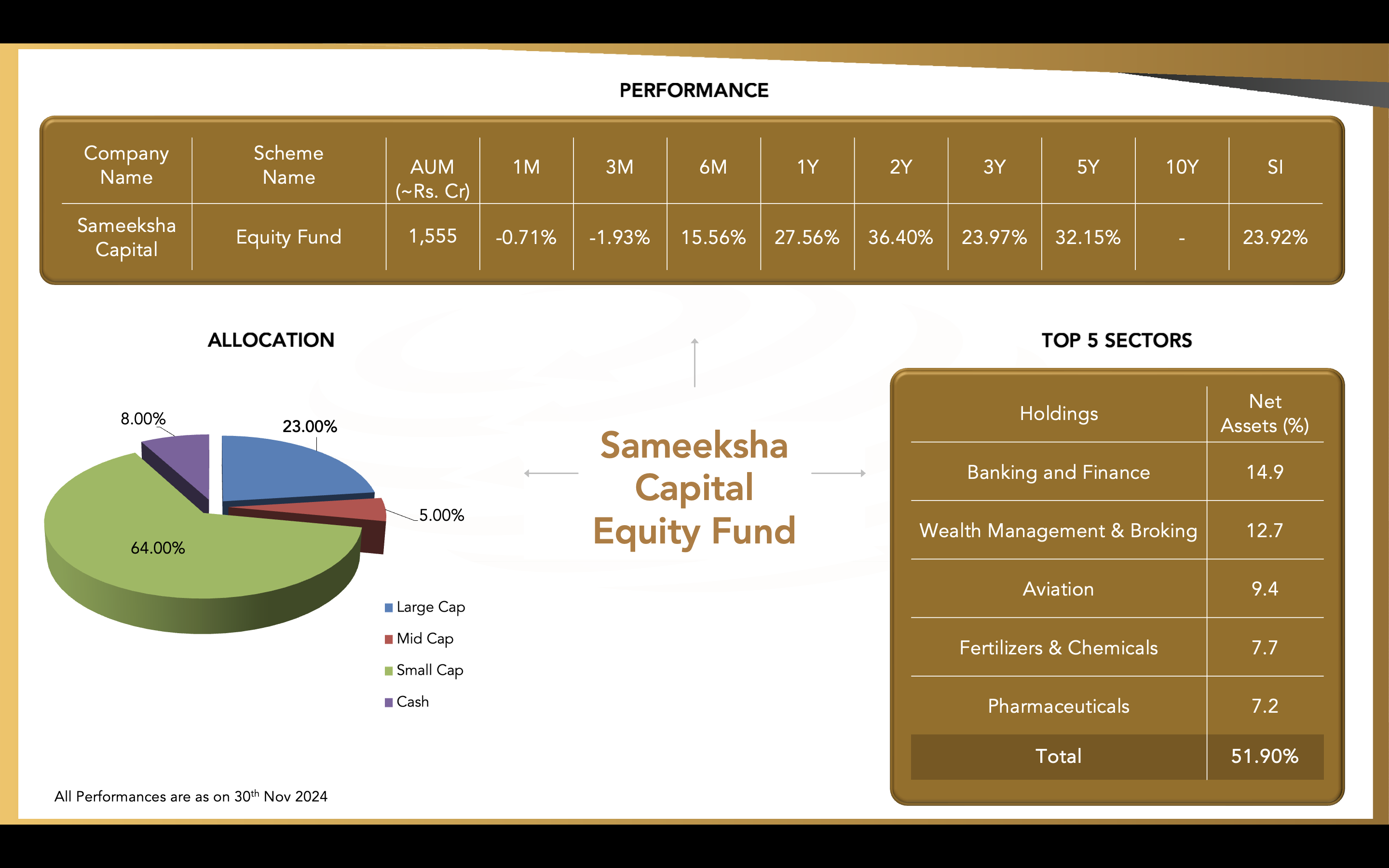 PERFORMANCE

| Company Name | Scheme Name | AUM (~Rs. Cr) | 1M | 3M | 6M | 1Y | 2Y | 3Y | 5Y | 10Y | SI |
|---|---|---|---|---|---|---|---|---|---|---|---|
| Sameeksha Capital | Equity Fund | 1,555 | -0.71% | -1.93% | 15.56% | 27.56% | 36.40% | 23.97% | 32.15% | - | 23.92% |

ALLOCATION

8.00%
23.00%
5.00%
64.00%

Large Cap
Mid Cap
Small Cap
Cash

Sameeksha Capital Equity Fund

TOP 5 SECTORS

| Holdings | Net Assets (%) |
|---|---|
| Banking and Finance | 14.9 |
| Wealth Management & Broking | 12.7 |
| Aviation | 9.4 |
| Fertilizers & Chemicals | 7.7 |
| Pharmaceuticals | 7.2 |
| Total | 51.90% |

All Performances are as on 30$^{th}$ Nov 2024